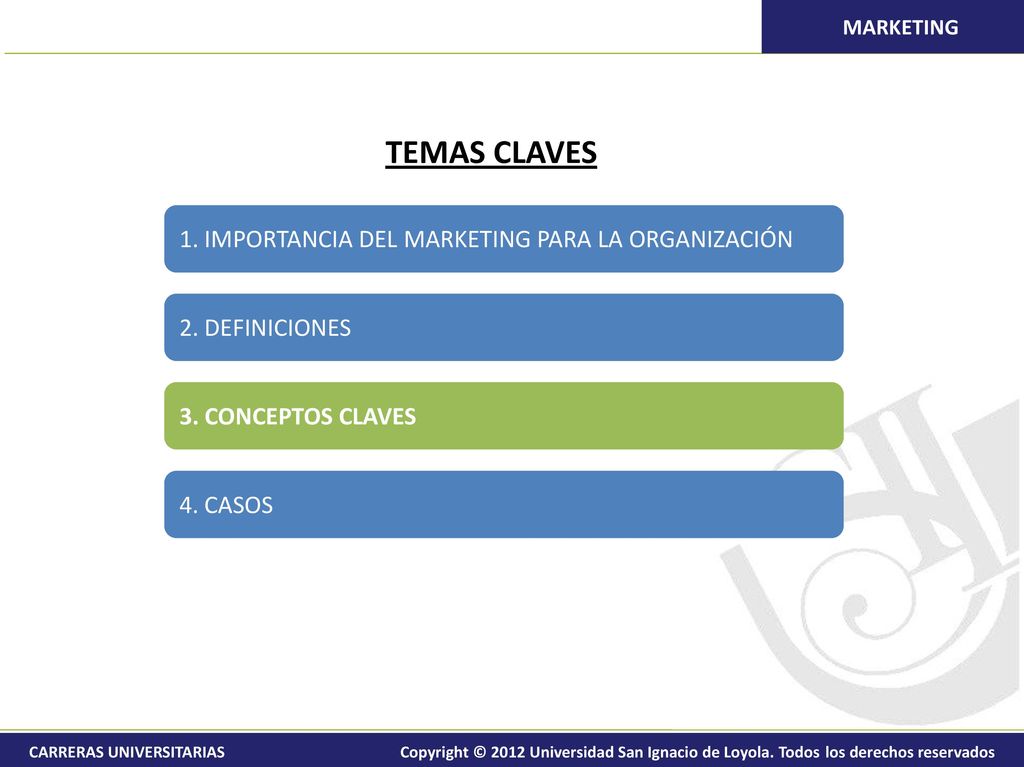 MARKETING

TEMAS CLAVES

1. IMPORTANCIA DEL MARKETING PARA LA ORGANIZACIÓN

2. DEFINICIONES

3. CONCEPTOS CLAVES

4. CASOS

CARRERAS UNIVERSITARIAS

Copyright © 2012 Universidad San Ignacio de Loyola. Todos los derechos reservados